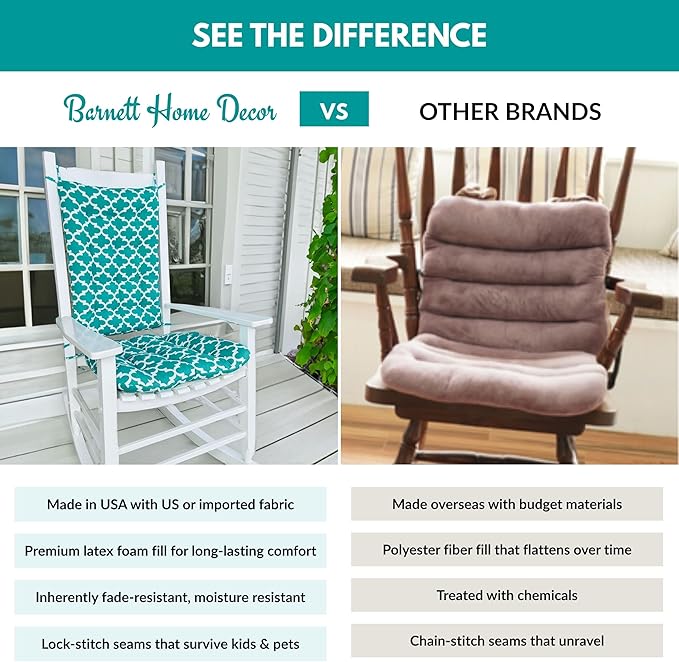 SEE THE DIFFERENCE

Barnett Home Decor VS OTHER BRANDS

Made in USA with US or imported fabric

Premium latex foam fill for long-lasting comfort

Inherently fade-resistant, moisture resistant

Lock-stitch seams that survive kids & pets

Made overseas with budget materials

Polyester fiber fill that flattens over time

Treated with chemicals

Chain-stitch seams that unravel